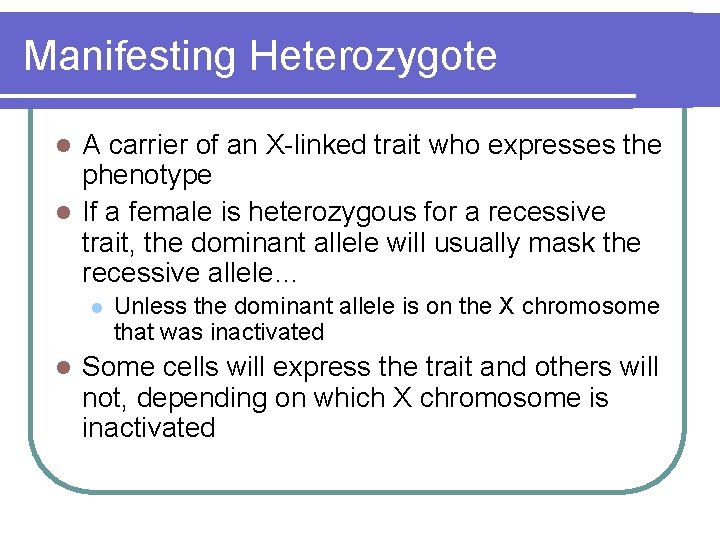 Manifesting Heterozygote

- A carrier of an X-linked trait who expresses the phenotype
- If a female is heterozygous for a recessive trait, the dominant allele will usually mask the recessive allele…
  - Unless the dominant allele is on the X chromosome that was inactivated
- Some cells will express the trait and others will not, depending on which X chromosome is inactivated